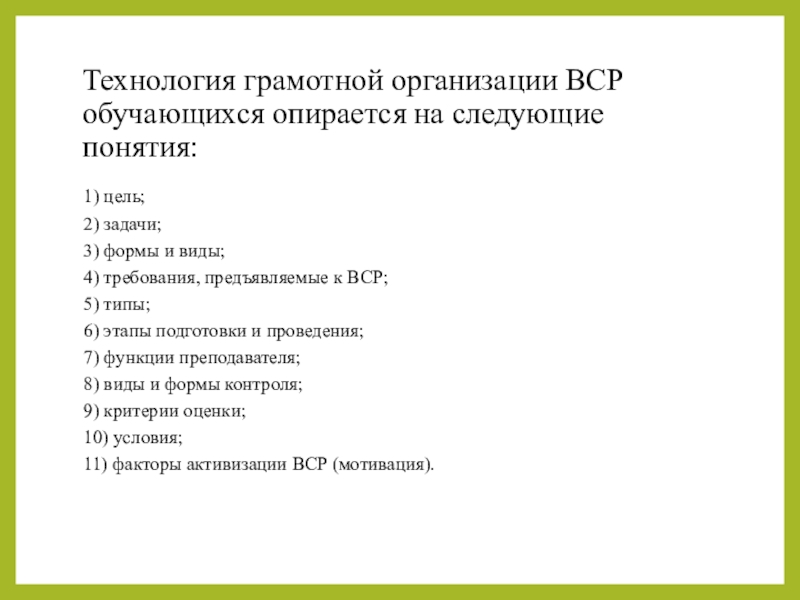 Технология грамотной организации ВСР обучающихся опирается на следующие понятия:

1) цель;
2) задачи;
3) формы и виды;
4) требования, предъявляемые к ВСР;
5) типы;
6) этапы подготовки и проведения;
7) функции преподавателя;
8) виды и формы контроля;
9) критерии оценки;
10) условия;
11) факторы активизации ВСР (мотивация).